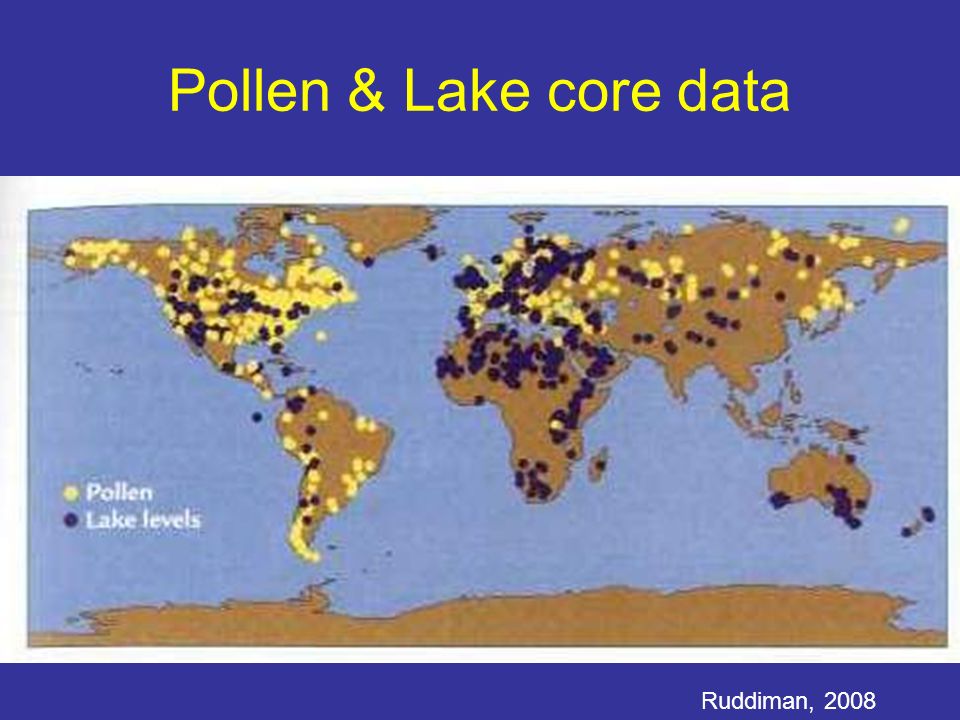 Pollen & Lake core data

Pollen
Lake levels

Ruddiman, 2008